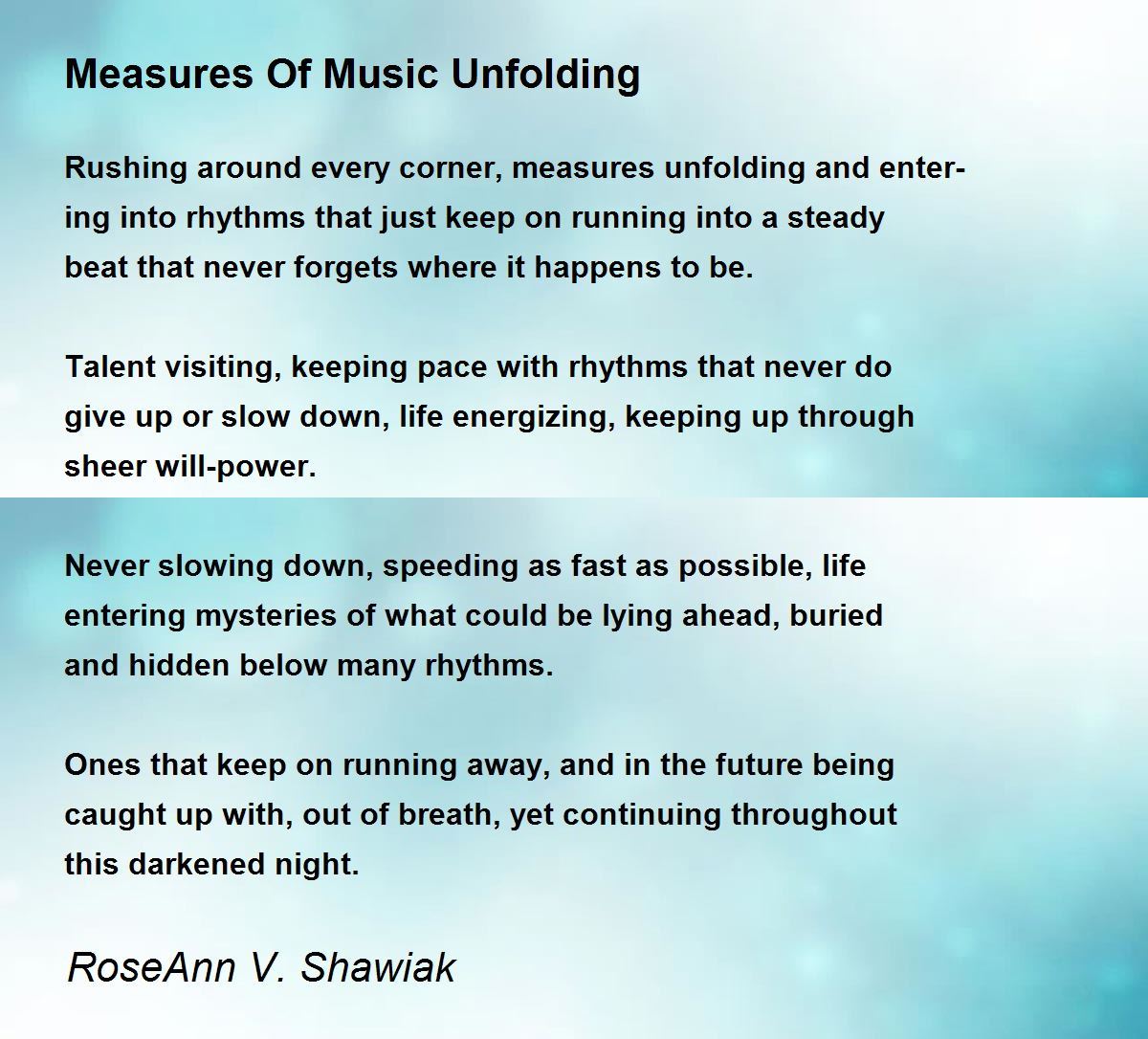 Measures Of Music Unfolding

Rushing around every corner, measures unfolding and entering into rhythms that just keep on running into a steady beat that never forgets where it happens to be.

Talent visiting, keeping pace with rhythms that never do give up or slow down, life energizing, keeping up through sheer will-power.

Never slowing down, speeding as fast as possible, life entering mysteries of what could be lying ahead, buried and hidden below many rhythms.

Ones that keep on running away, and in the future being caught up with, out of breath, yet continuing throughout this darkened night.

RoseAnn V. Shawiak